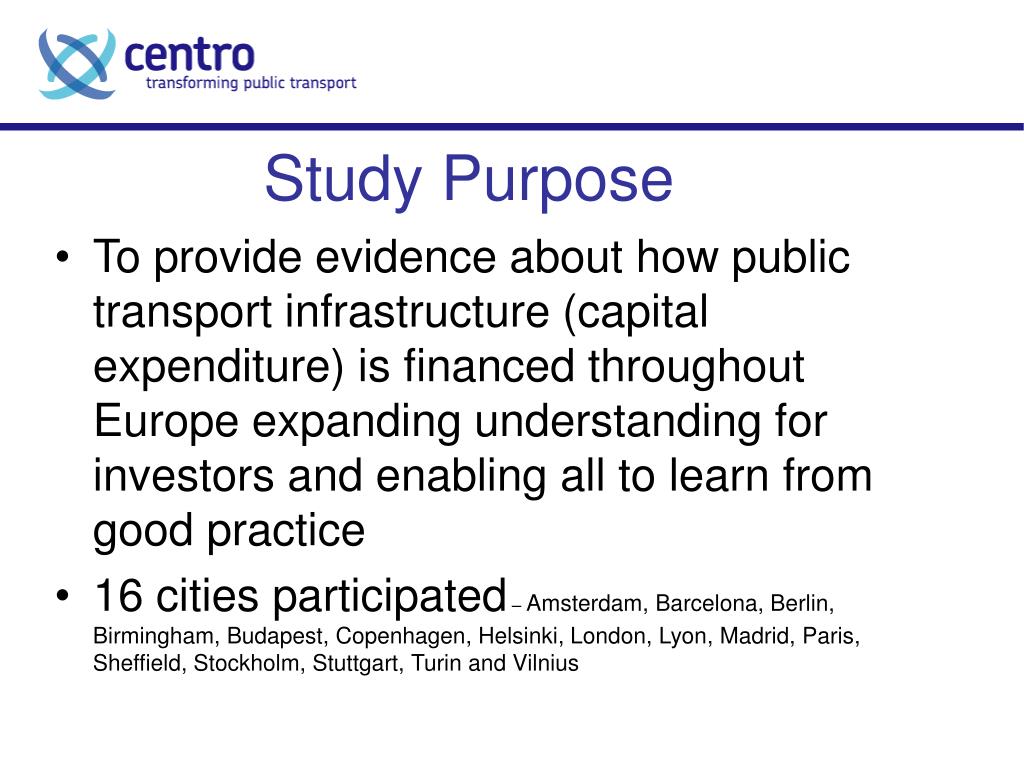 centro
transforming public transport

Study Purpose

• To provide evidence about how public transport infrastructure (capital expenditure) is financed throughout Europe expanding understanding for investors and enabling all to learn from good practice

• 16 cities participated – Amsterdam, Barcelona, Berlin, Birmingham, Budapest, Copenhagen, Helsinki, London, Lyon, Madrid, Paris, Sheffield, Stockholm, Stuttgart, Turin and Vilnius